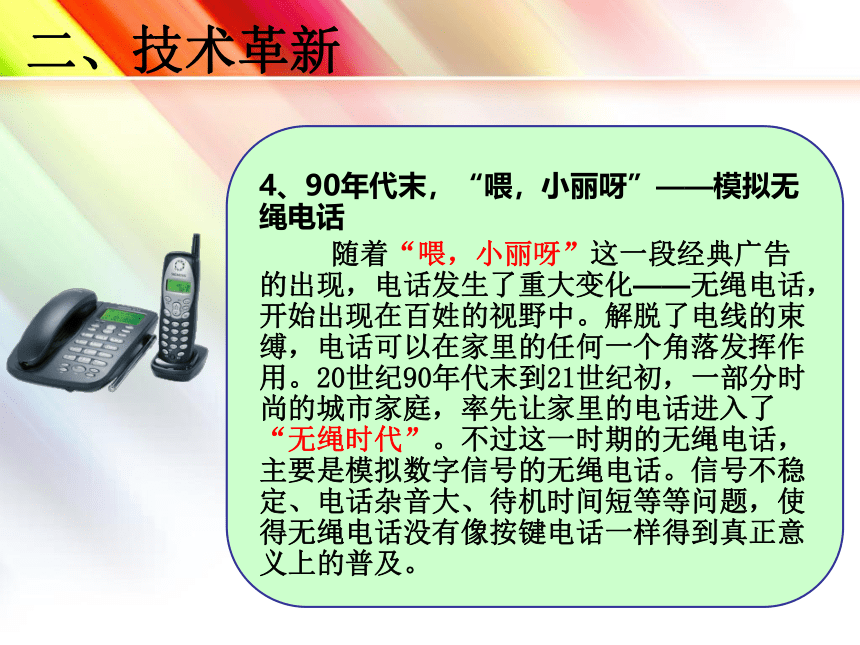 二、技术革新

4、90年代末，“喂，小丽呀”——模拟无绳电话

随着“喂，小丽呀”这一段经典广告的出现，电话发生了重大变化——无绳电话，开始出现在百姓的视野中。解脱了电线的束缚，电话可以在家里的任何一个角落发挥作用。20世纪90年代末到21世纪初，一部分时尚的城市家庭，率先让家里的电话进入了“无绳时代”。不过这一时期的无绳电话，主要是模拟数字信号的无绳电话。信号不稳定、电话杂音大、待机时间短等等问题，使得无绳电话没有像按键电话一样得到真正意义上的普及。